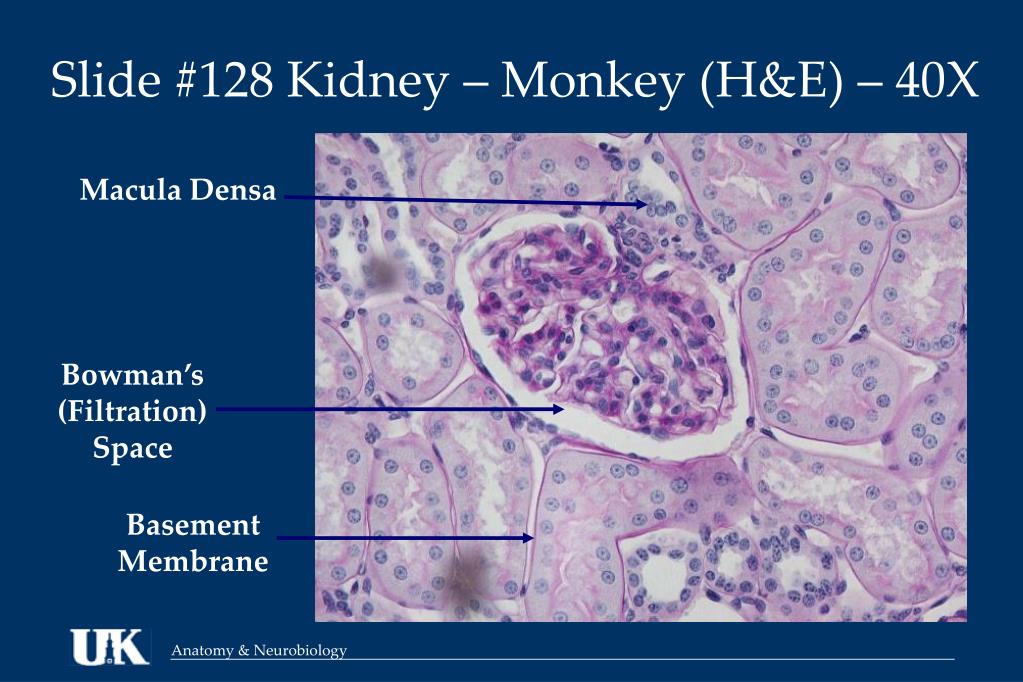 Slide #128 Kidney – Monkey (H&E) – 40X

Macula Densa

Bowman's (Filtration) Space

Basement Membrane

UK

Anatomy & Neurobiology